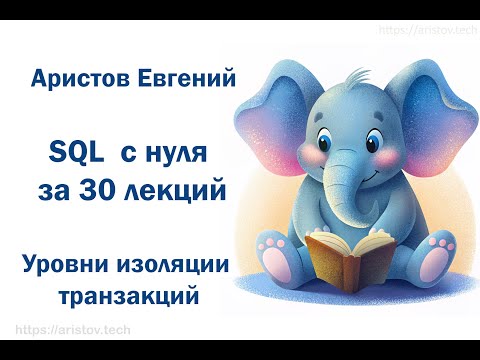 https://aristov.tech

Аристов Евгений

SQL с нуля за 30 лекций

Уровни изоляции транзакций

https://aristov.tech